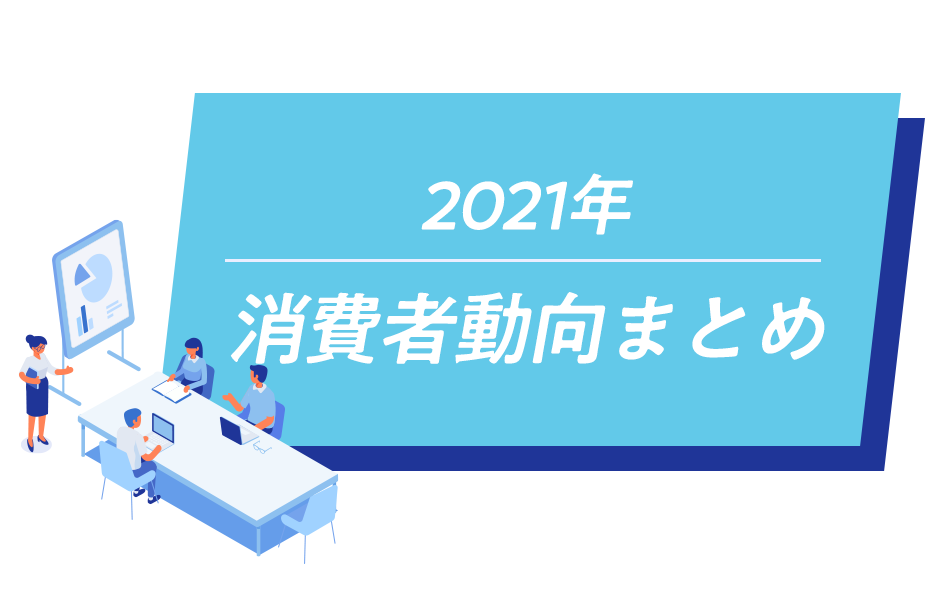 2021年

消費者動向まとめ